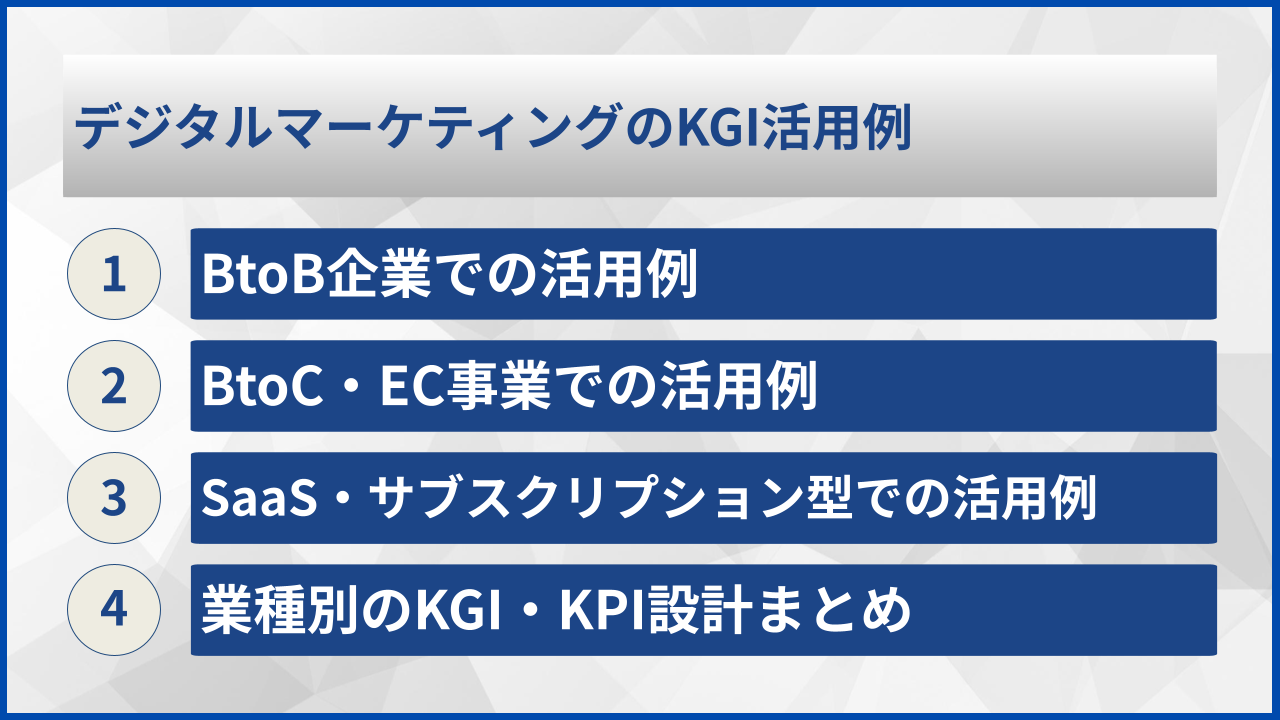 デジタルマーケティングのKGI活用例

1 BtoB企業での活用例

2 BtoC・EC事業での活用例

3 SaaS・サブスクリプション型での活用例

4 業種別のKGI・KPI設計まとめ